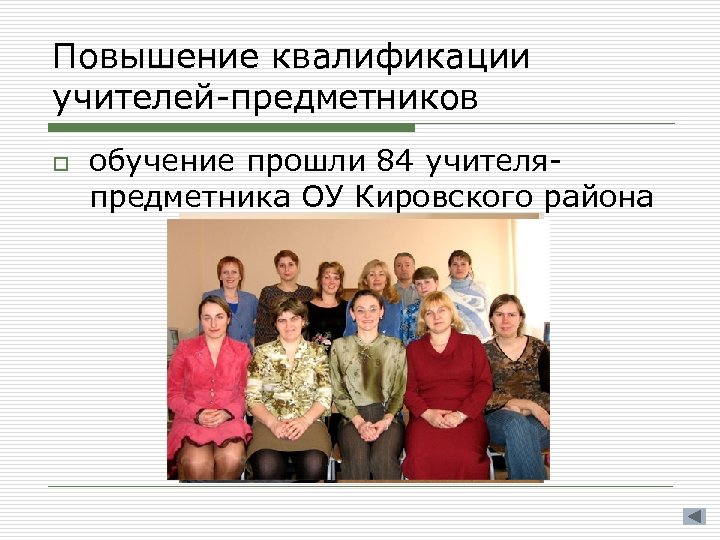 Повышение квалификации учителей-предметников

обучение прошли 84 учителя-предметника ОУ Кировского района